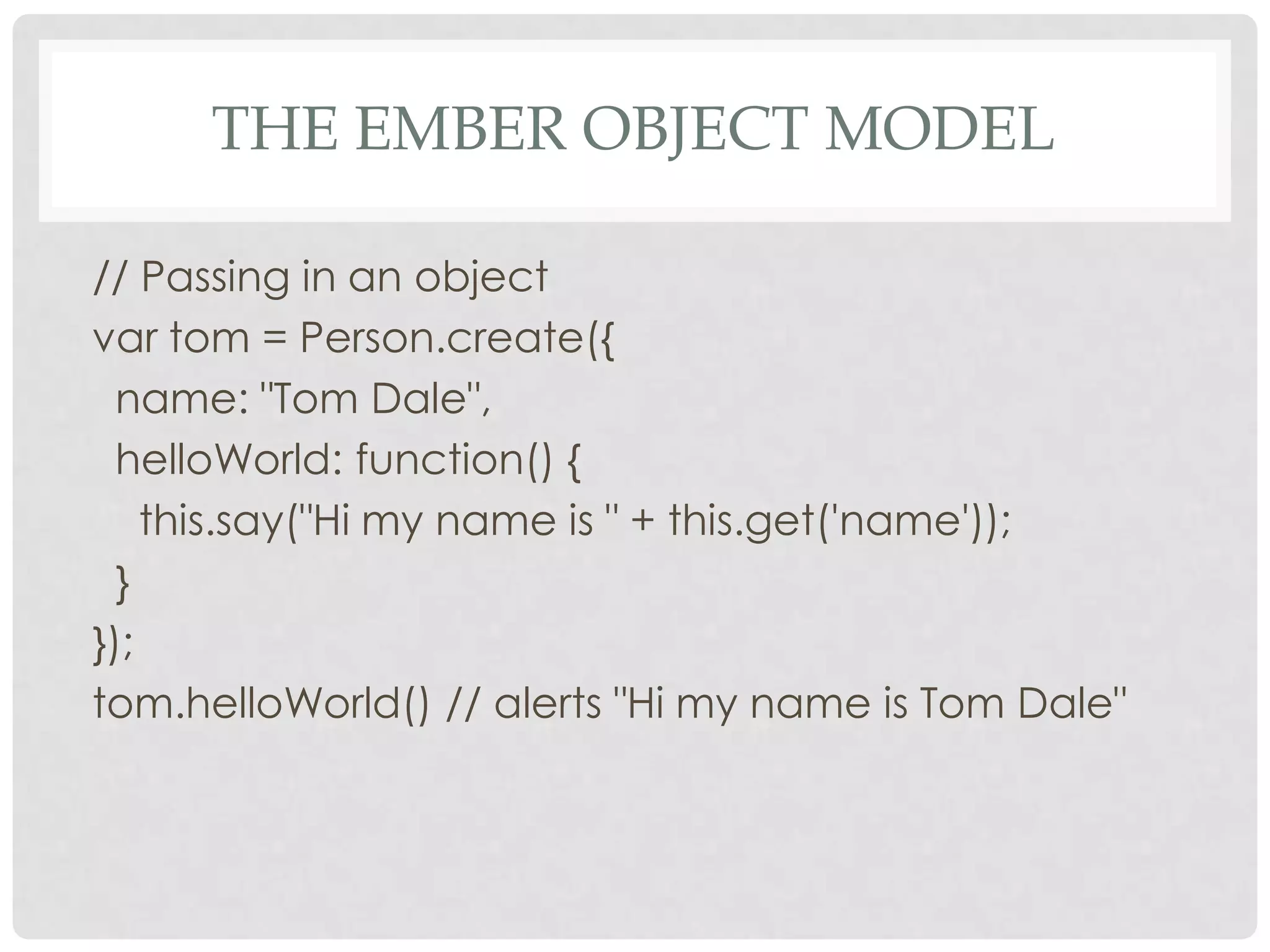 THE EMBER OBJECT MODEL

// Passing in an object
var tom = Person.create({
  name: "Tom Dale",
  helloWorld: function() {
    this.say("Hi my name is " + this.get('name'));
  }
});
tom.helloWorld() // alerts "Hi my name is Tom Dale"